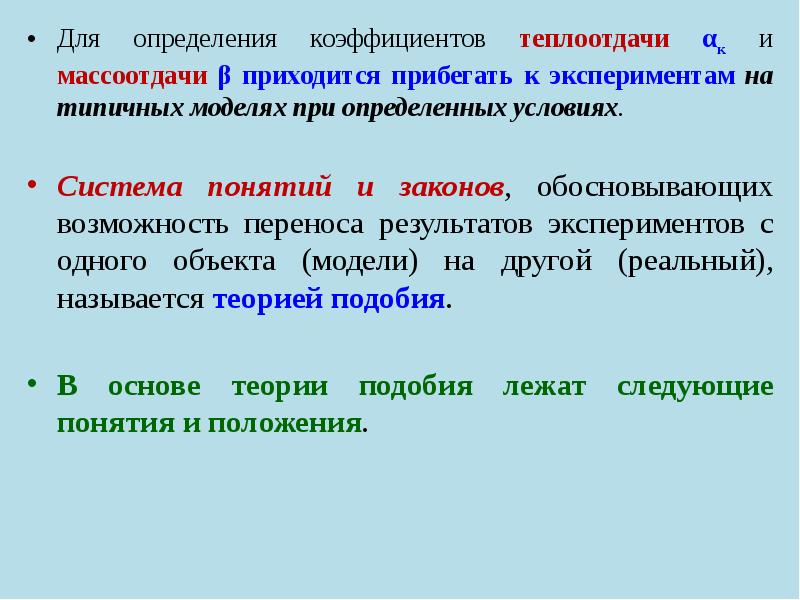 • Для определения коэффициентов теплоотдачи $\alpha_к$ и массоотдачи β приходится прибегать к экспериментам на типичных моделях при определенных условиях.

• Система понятий и законов, обосновывающих возможность переноса результатов экспериментов с одного объекта (модели) на другой (реальный), называется теорией подобия.

• В основе теории подобия лежат следующие понятия и положения.